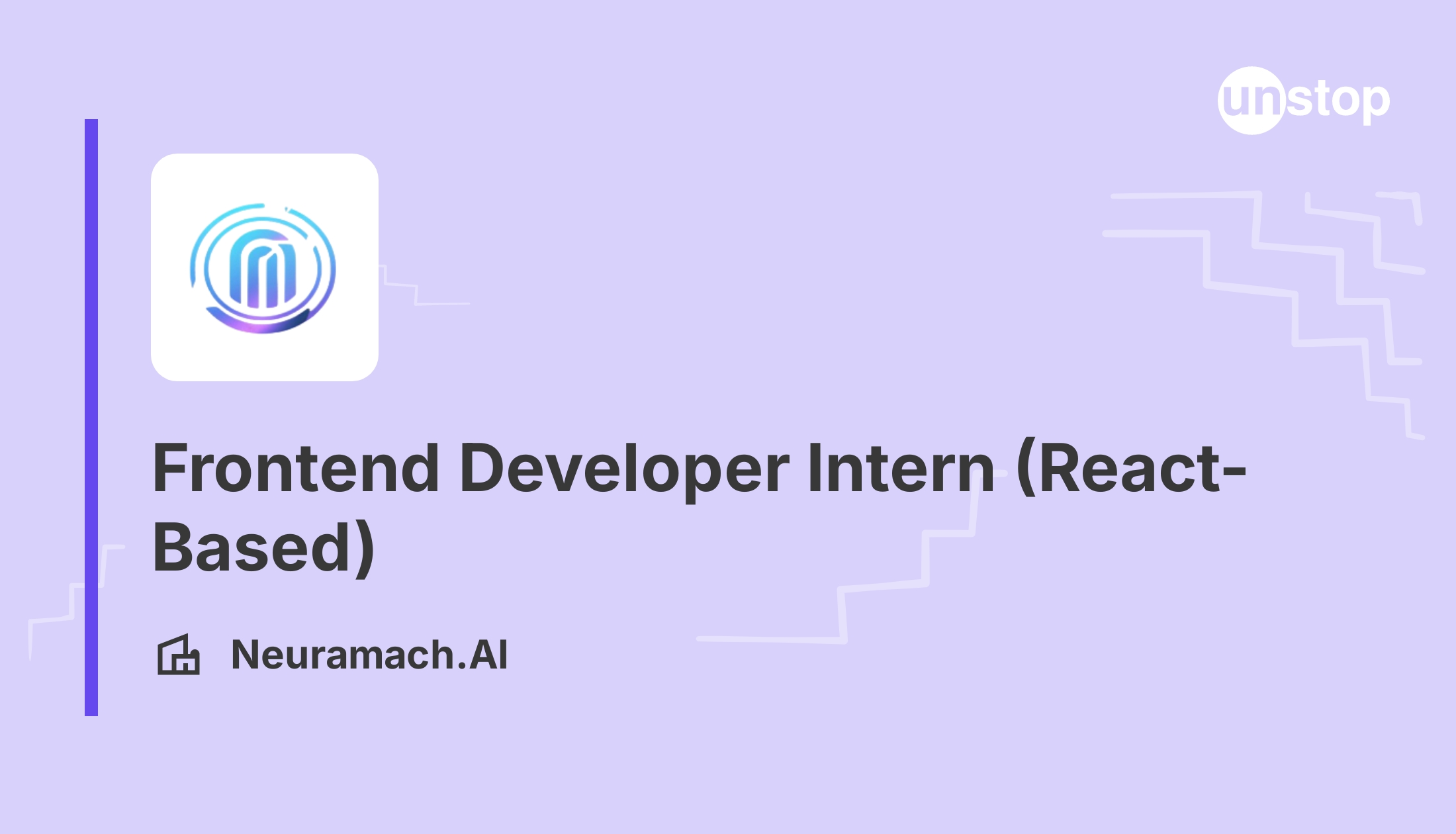 unstop

Frontend Developer Intern (React-Based)

Neuramach.AI